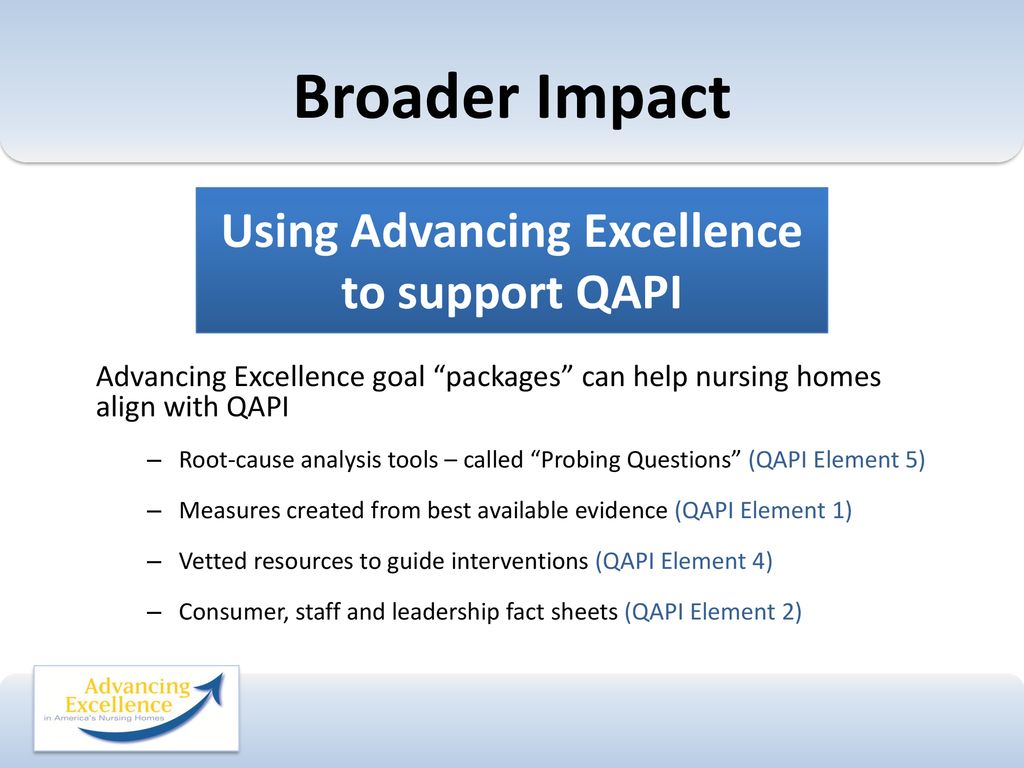 Broader Impact

Using Advancing Excellence to support QAPI

Advancing Excellence goal “packages” can help nursing homes align with QAPI

– Root-cause analysis tools – called “Probing Questions” (QAPI Element 5)

– Measures created from best available evidence (QAPI Element 1)

– Vetted resources to guide interventions (QAPI Element 4)

– Consumer, staff and leadership fact sheets (QAPI Element 2)

Advancing Excellence in America's Nursing Homes